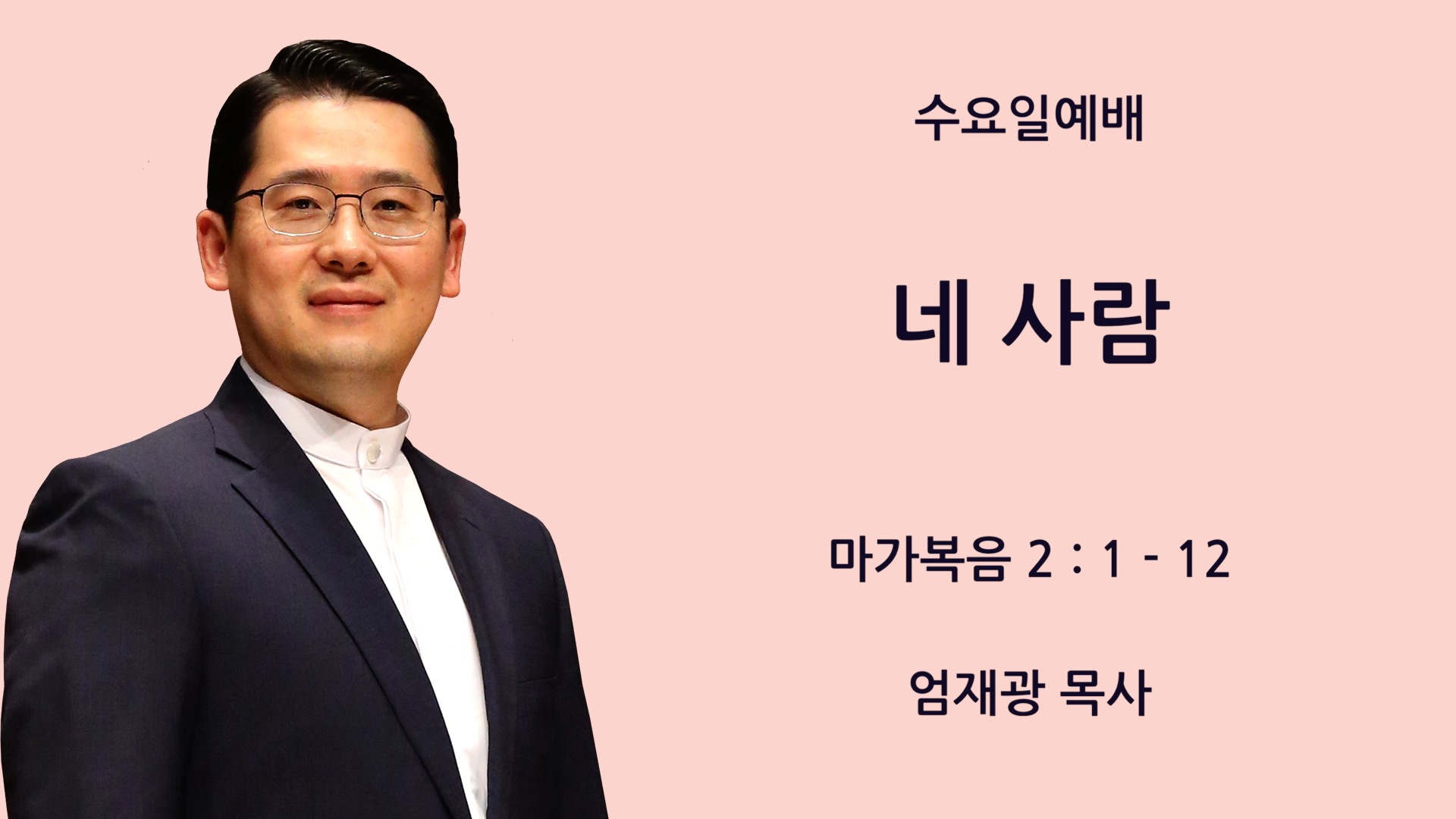 수요일예배

네 사람

마가복음 2 : 1 - 12

엄재광 목사